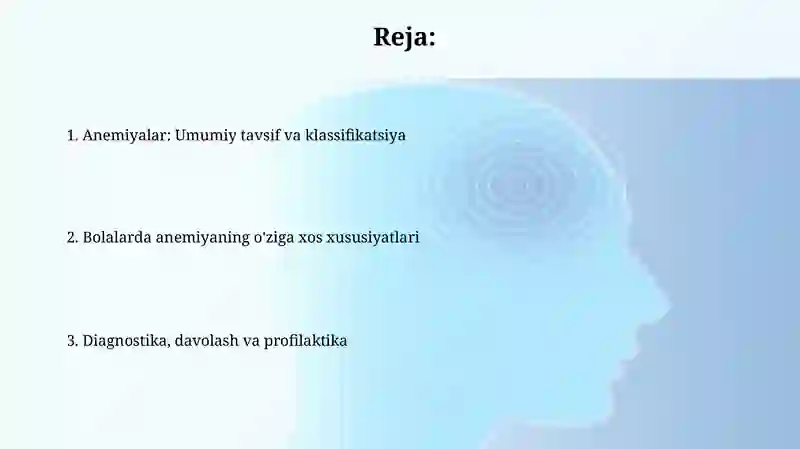 Reja:

1. Anemiyalar: Umumiy tavsif va klassifikatsiya

2. Bolalarda anemiyaning o'ziga xos xususiyatlari

3. Diagnostika, davolash va profilaktika